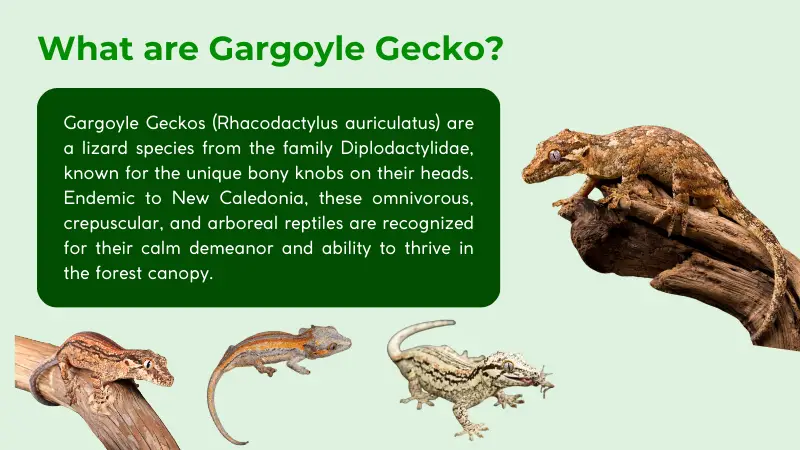 What are Gargoyle Gecko?

Gargoyle Geckos (Rhacodactylus auriculatus) are a lizard species from the family Diplodactylidae, known for the unique bony knobs on their heads. Endemic to New Caledonia, these omnivorous, crepuscular, and arboreal reptiles are recognized for their calm demeanor and ability to thrive in the forest canopy.